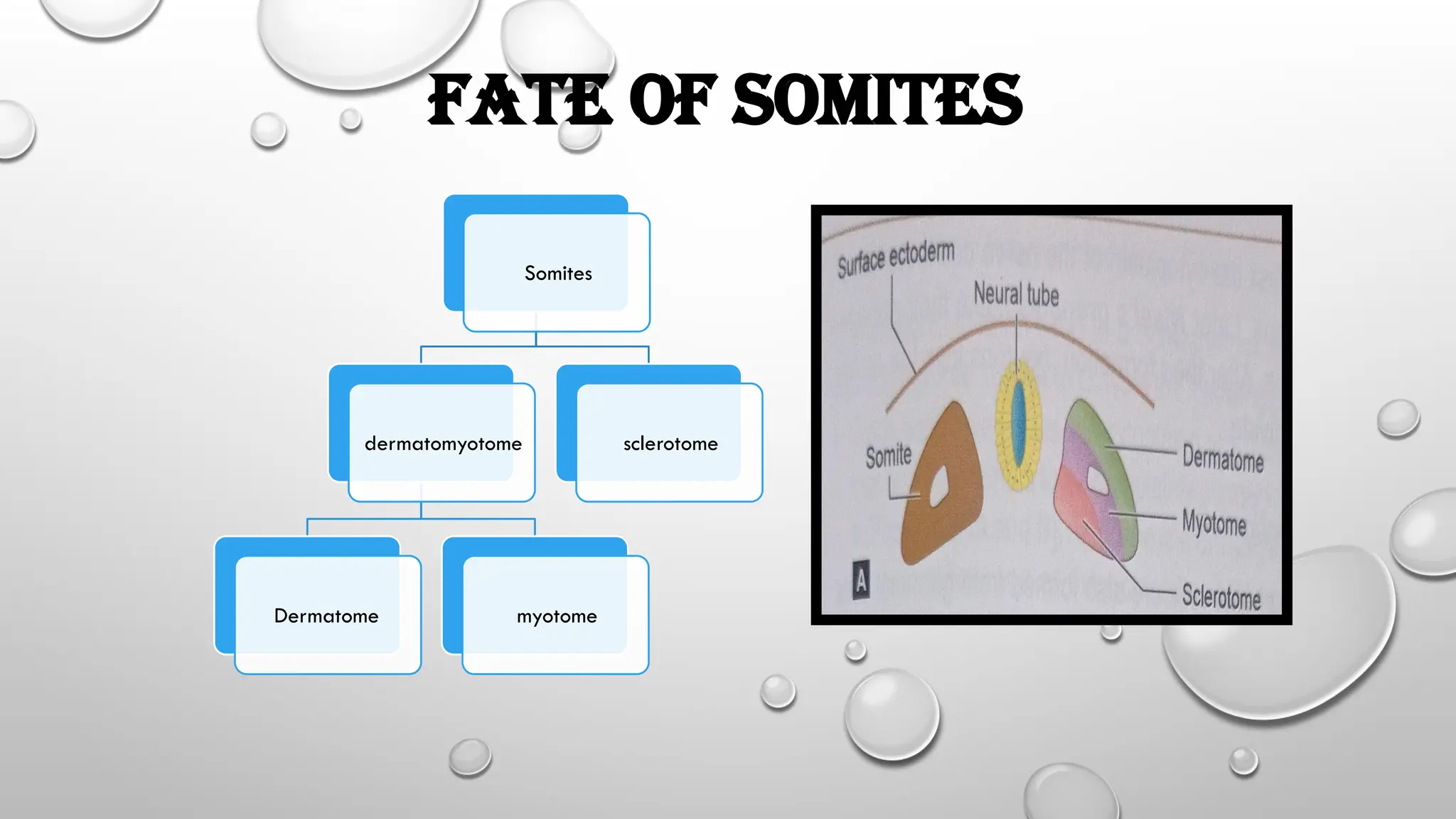 FATE OF SOMITES

Somites

dermatomyotome

sclerotome

Dermatome

myotome

Surface ectoderm

Neural tube

Somite

Dermatome

Myotome

Sclerotome

A